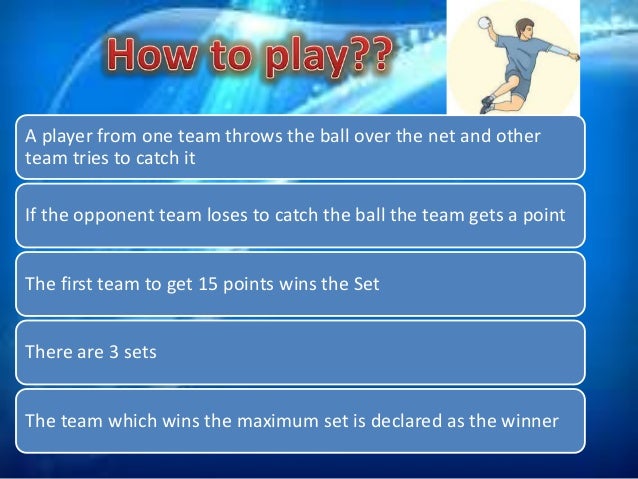 How to play??

A player from one team throws the ball over the net and other team tries to catch it

If the opponent team loses to catch the ball the team gets a point

The first team to get 15 points wins the Set

There are 3 sets

The team which wins the maximum set is declared as the winner